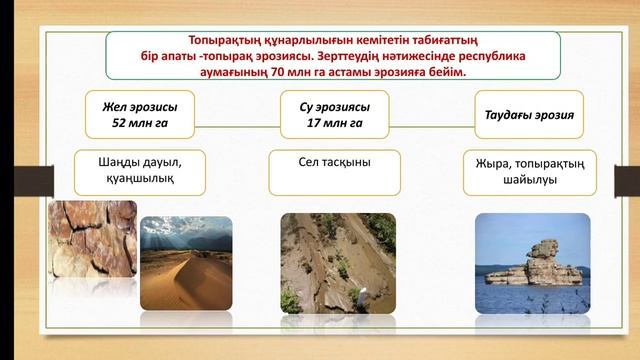 Топырақтың құнарлылығын кемітетін табиғаттың бір апаты -топырақ эрозиясы. Зерттеудің нәтижесінде республика аумағының 70 млн га астамы эрозияға бейім.

Жел эрозисы
52 млн га

Су эрозиясы
17 млн га

Таудағы эрозия

Шаңды дауыл, қуаңшылық

Сел тасқыны

Жыра, топырақтың шайылуы